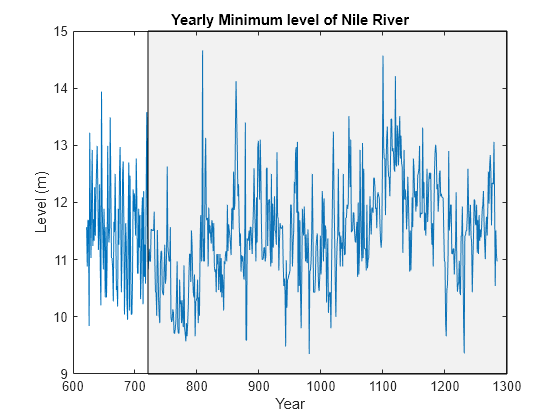 Yearly Minimum level of Nile River

Level (m)

15
14
13
12
11
10
9

600 700 800 900 1000 1100 1200 1300

Year